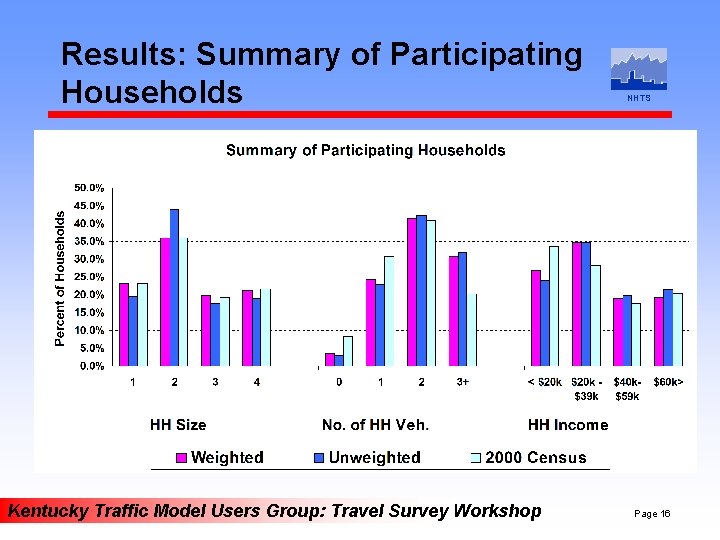 Results: Summary of Participating Households

NHTS

Summary of Participating Households

Percent of Households

50.0%
45.0%
40.0%
35.0%
30.0%
25.0%
20.0%
15.0%
10.0%
5.0%
0.0%

1 2 3 4 0 1 2 3+ < $20k $20k - $39k $40k- $59k $60k>

HH Size No. of HH Veh. HH Income

Weighted Unweighted 2000 Census

Kentucky Traffic Model Users Group: Travel Survey Workshop

Page 16